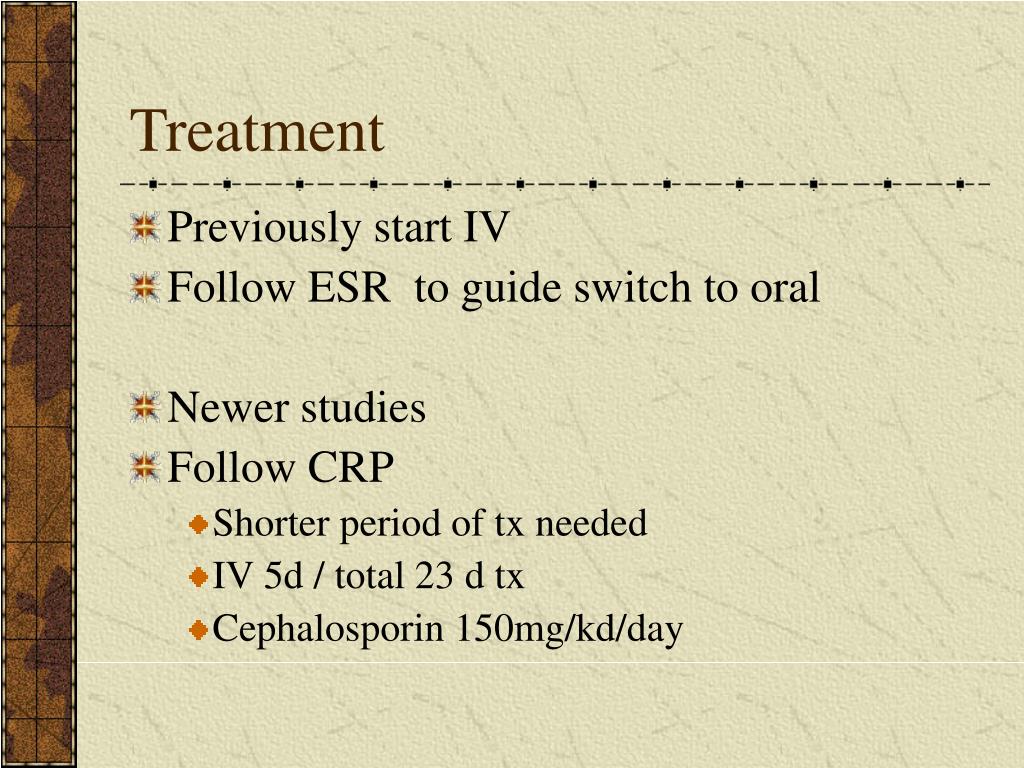 Treatment

Previously start IV
Follow ESR to guide switch to oral

Newer studies
Follow CRP
Shorter period of tx needed
IV 5d / total 23 d tx
Cephalosporin 150mg/kd/day